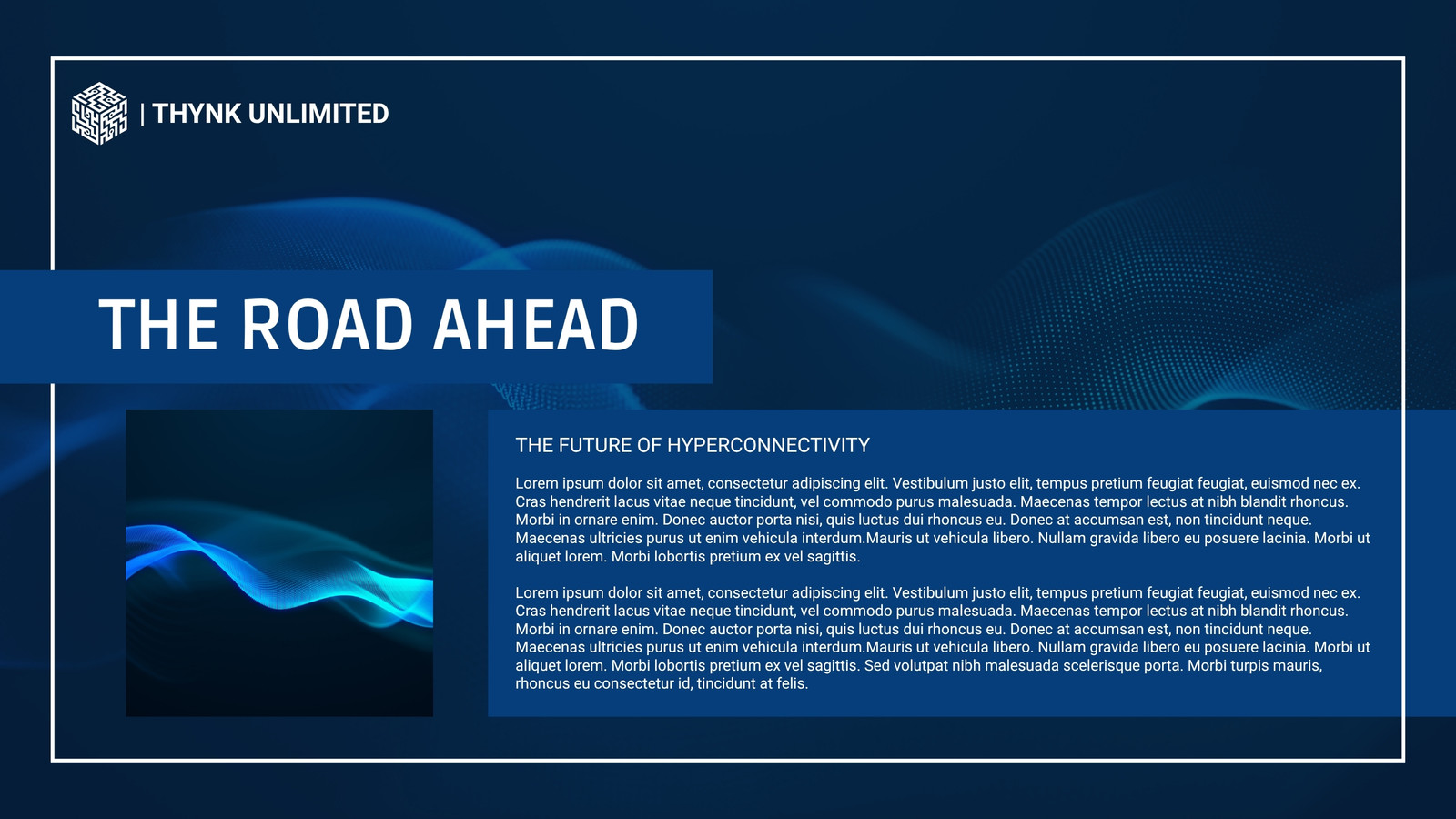 | THYNK UNLIMITED

THE ROAD AHEAD

THE FUTURE OF HYPERCONNECTIVITY

Lorem ipsum dolor sit amet, consectetur adipiscing elit. Vestibulum justo elit, tempus pretium feugiat feugiat, euismod nec ex. Cras hendrerit lacus vitae neque tincidunt, vel commodo purus malesuada. Maecenas tempor lectus at nibh blandit rhoncus. Morbi in ornare enim. Donec auctor porta nisi, quis luctus dui rhoncus eu. Donec at accumsan est, non tincidunt neque. Maecenas ultricies purus ut enim vehicula interdum.Mauris ut vehicula libero. Nullam gravida libero eu posuere lacinia. Morbi ut aliquet lorem. Morbi lobortis pretium ex vel sagittis.

Lorem ipsum dolor sit amet, consectetur adipiscing elit. Vestibulum justo elit, tempus pretium feugiat feugiat, euismod nec ex. Cras hendrerit lacus vitae neque tincidunt, vel commodo purus malesuada. Maecenas tempor lectus at nibh blandit rhoncus. Morbi in ornare enim. Donec auctor porta nisi, quis luctus dui rhoncus eu. Donec at accumsan est, non tincidunt neque. Maecenas ultricies purus ut enim vehicula interdum.Mauris ut vehicula libero. Nullam gravida libero eu posuere lacinia. Morbi ut aliquet lorem. Morbi lobortis pretium ex vel sagittis. Sed volutpat nibh malesuada scelerisque porta. Morbi turpis mauris, rhoncus eu consectetur id, tincidunt at felis.